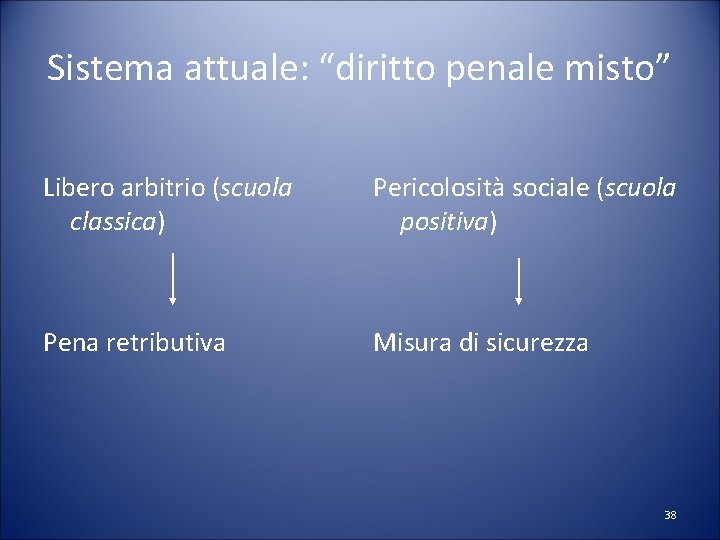 Sistema attuale: “diritto penale misto”

Libero arbitrio (scuola classica)

Pena retributiva

Pericolosità sociale (scuola positiva)

Misura di sicurezza

38